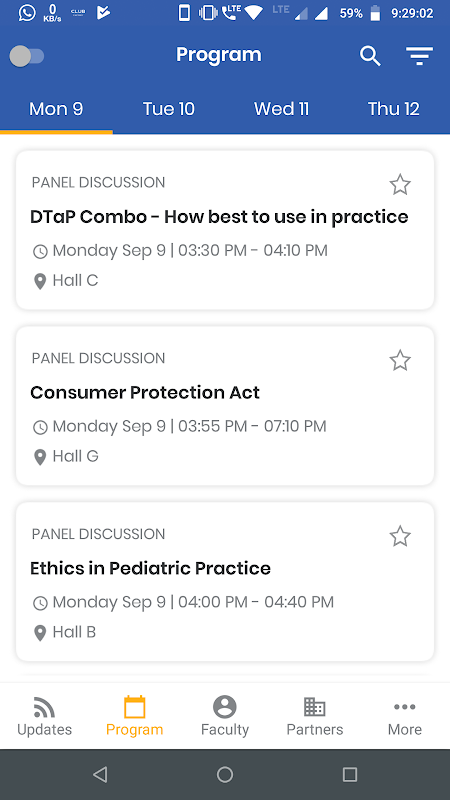 0 KB/s CLUB LTE LTE 59% 9:29:02

Program

Mon 9 Tue 10 Wed 11 Thu 12

PANEL DISCUSSION

DTaP Combo - How best to use in practice

Monday Sep 9 | 03:30 PM - 04:10 PM

Hall C

PANEL DISCUSSION

Consumer Protection Act

Monday Sep 9 | 03:55 PM - 07:10 PM

Hall G

PANEL DISCUSSION

Ethics in Pediatric Practice

Monday Sep 9 | 04:00 PM - 04:40 PM

Hall B

Updates Program Faculty Partners More